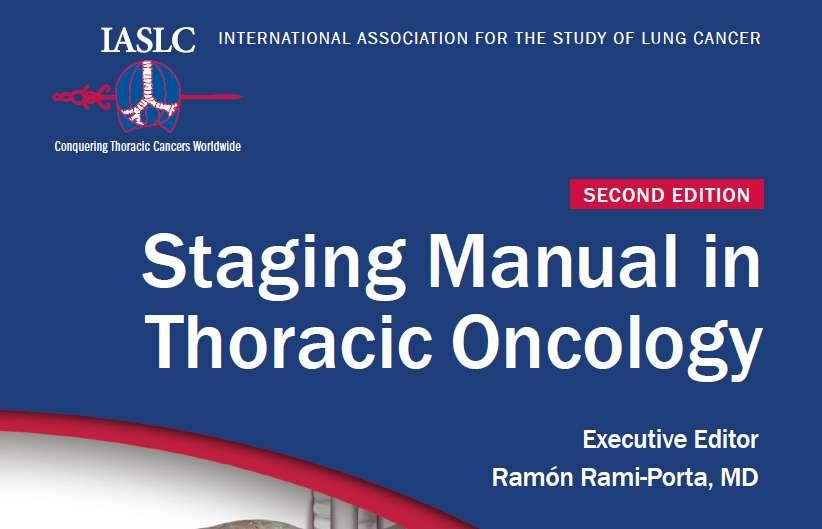 IASLC
INTERNATIONAL ASSOCIATION FOR THE STUDY OF LUNG CANCER
Conquering Thoracic Cancers Worldwide

SECOND EDITION

Staging Manual in Thoracic Oncology

Executive Editor
Ramón Rami-Porta, MD